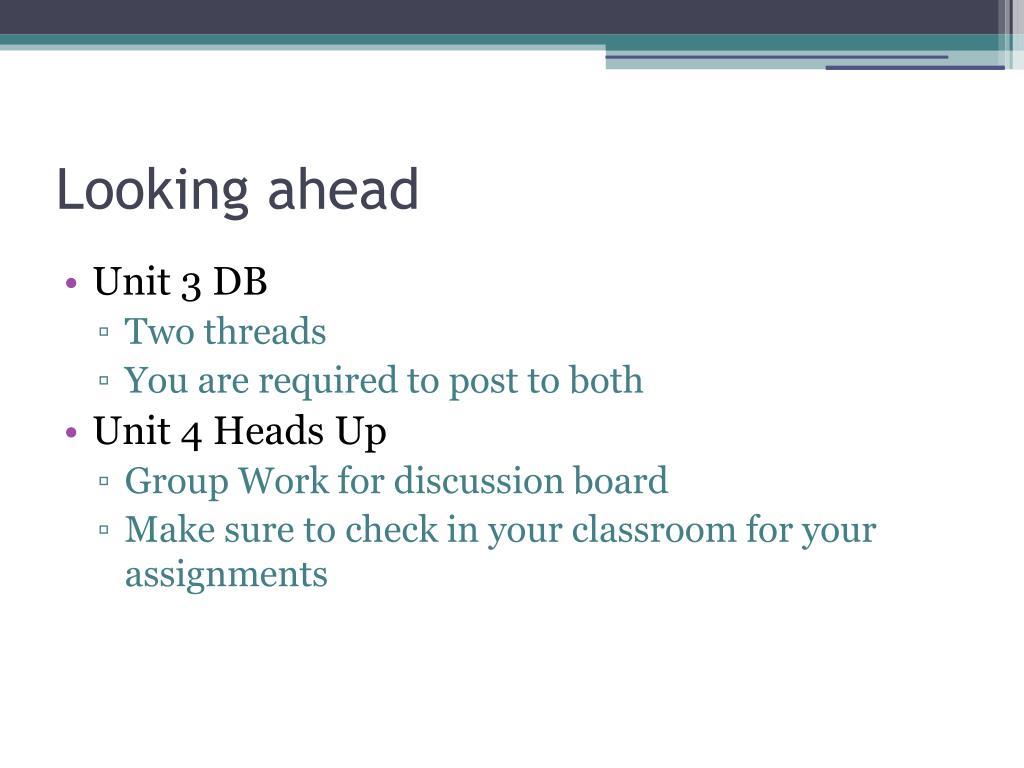 Looking ahead

• Unit 3 DB
  ▫ Two threads
  ▫ You are required to post to both
• Unit 4 Heads Up
  ▫ Group Work for discussion board
  ▫ Make sure to check in your classroom for your assignments